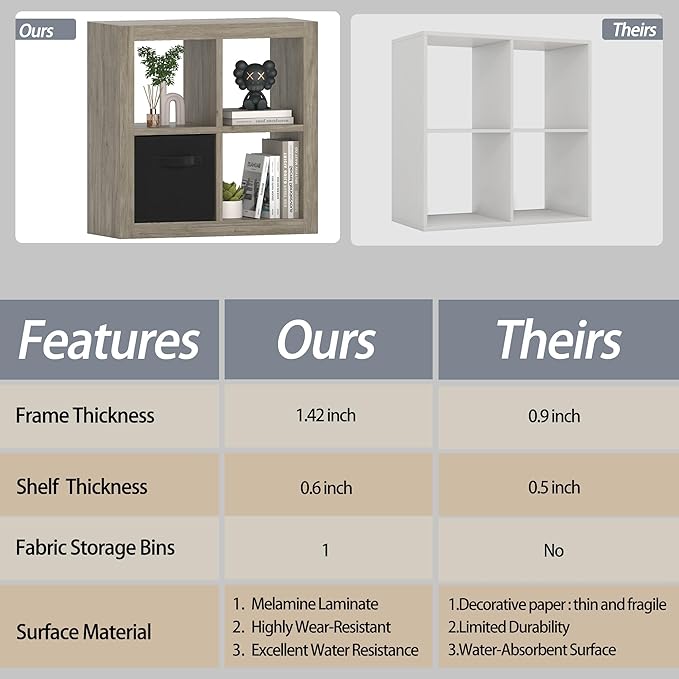 Ours

Theirs

| Features | Ours | Theirs |
|---|---|---|
| Frame Thickness | 1.42 inch | 0.9 inch |
| Shelf Thickness | 0.6 inch | 0.5 inch |
| Fabric Storage Bins | 1 | No |
| Surface Material | 1. Melamine Laminate 2. Highly Wear-Resistant 3. Excellent Water Resistance | 1.Decorative paper : thin and fragile 2.Limited Durability 3.Water-Absorbent Surface |